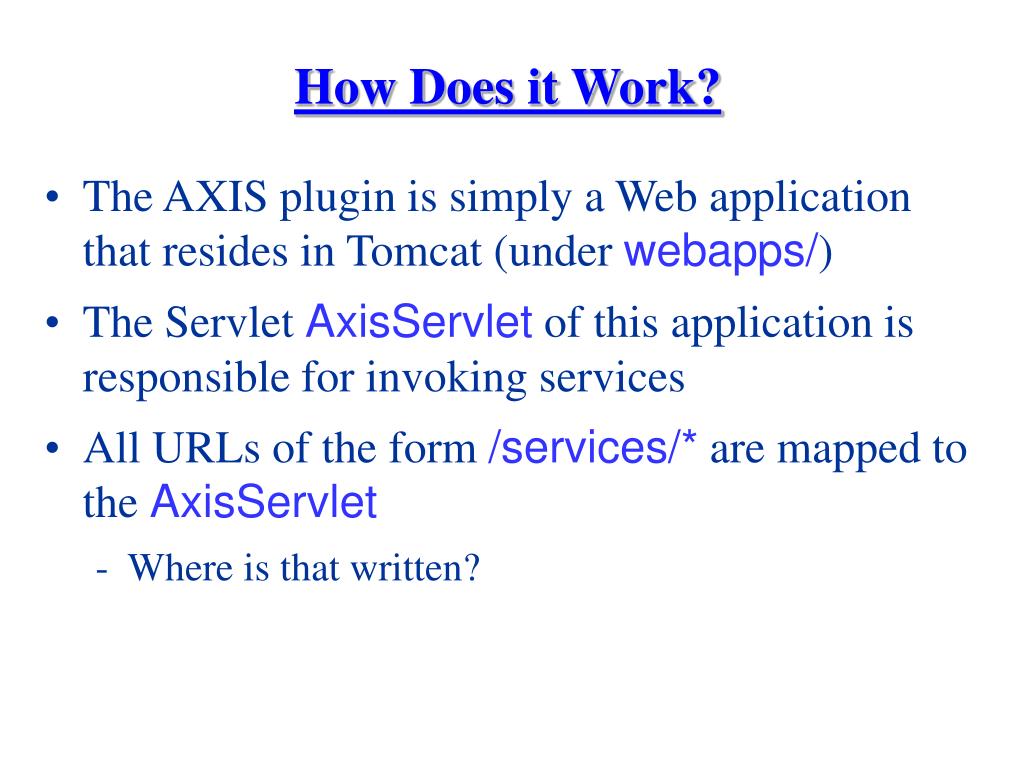 How Does it Work?

• The AXIS plugin is simply a Web application that resides in Tomcat (under webapps/)

• The Servlet AxisServlet of this application is responsible for invoking services

• All URLs of the form /services/* are mapped to the AxisServlet

- Where is that written?